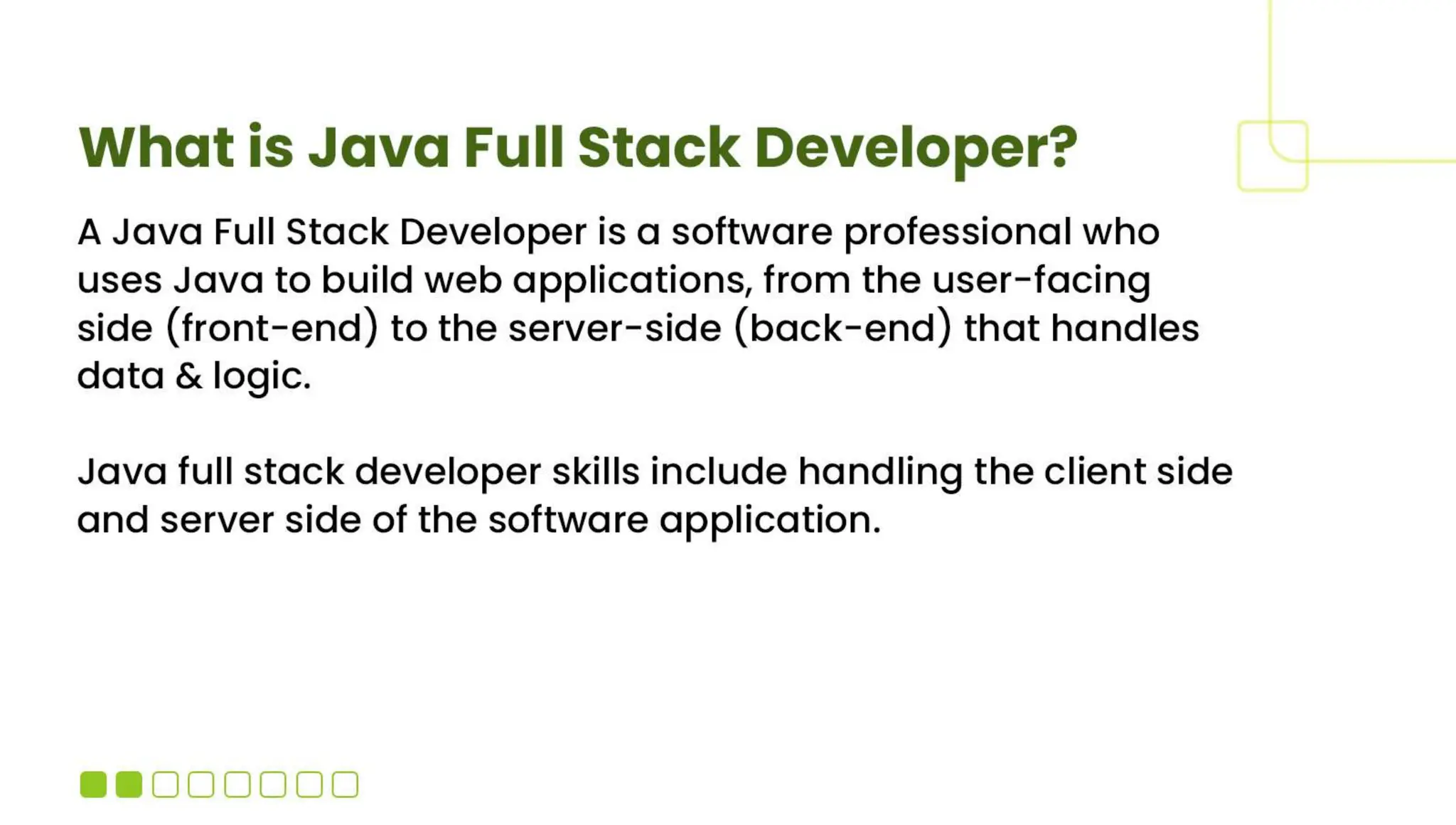 What is Java Full Stack Developer?

A Java Full Stack Developer is a software professional who uses Java to build web applications, from the user-facing side (front-end) to the server-side (back-end) that handles data & logic.

Java full stack developer skills include handling the client side and server side of the software application.